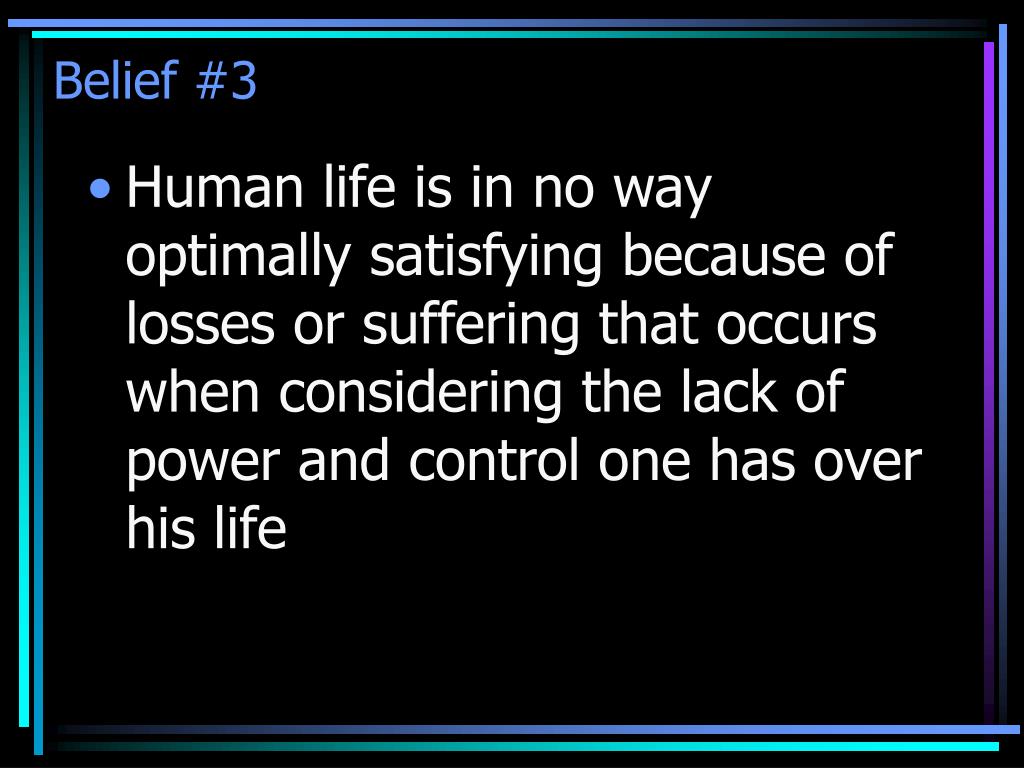 Belief #3

• Human life is in no way optimally satisfying because of losses or suffering that occurs when considering the lack of power and control one has over his life